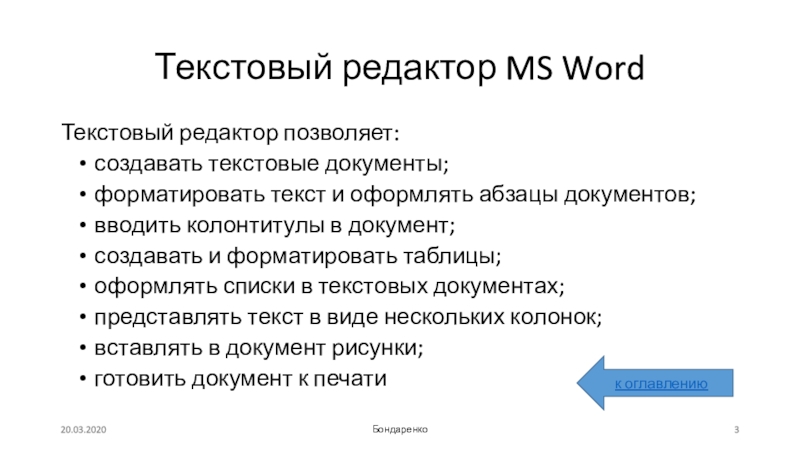 Текстовый редактор MS Word

Текстовый редактор позволяет:
• создавать текстовые документы;
• форматировать текст и оформлять абзацы документов;
• вводить колонтитулы в документ;
• создавать и форматировать таблицы;
• оформлять списки в текстовых документах;
• представлять текст в виде нескольких колонок;
• вставлять в документ рисунки;
• готовить документ к печати

к оглавлению

20.03.2020

Бондаренко

3